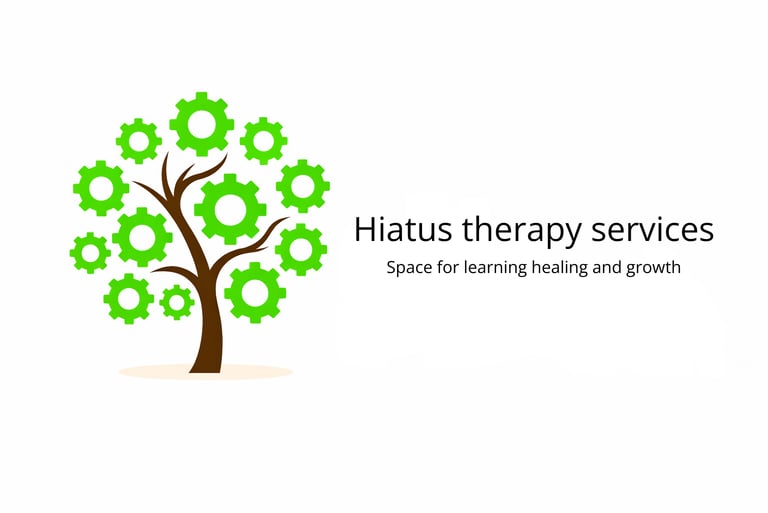 Hiatus therapy services
Space for learning healing and growth